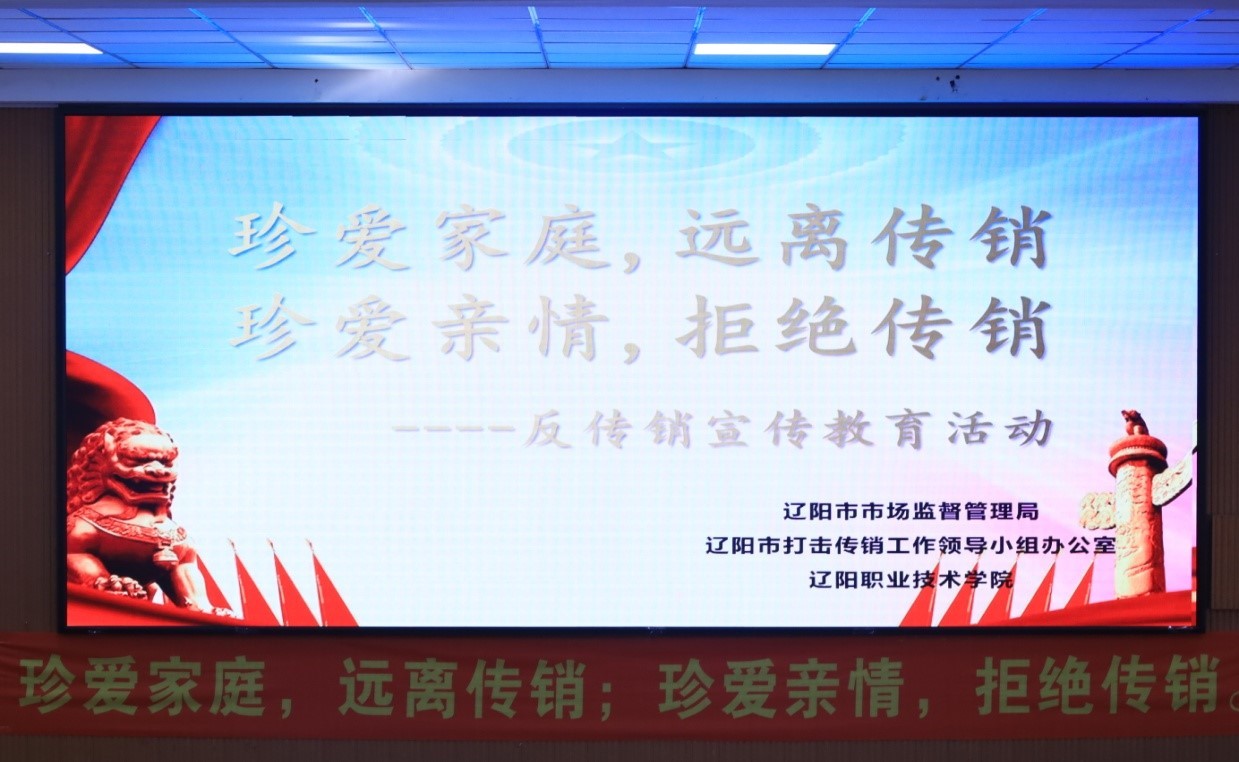 珍爱家庭，远离传销
珍爱亲情，拒绝传销

-----反传销宣传教育活动

辽阳市市场监督管理局
辽阳市打击传销工作领导小组办公室
辽阳职业技术学院

珍爱家庭，远离传销；珍爱亲情，拒绝传销。